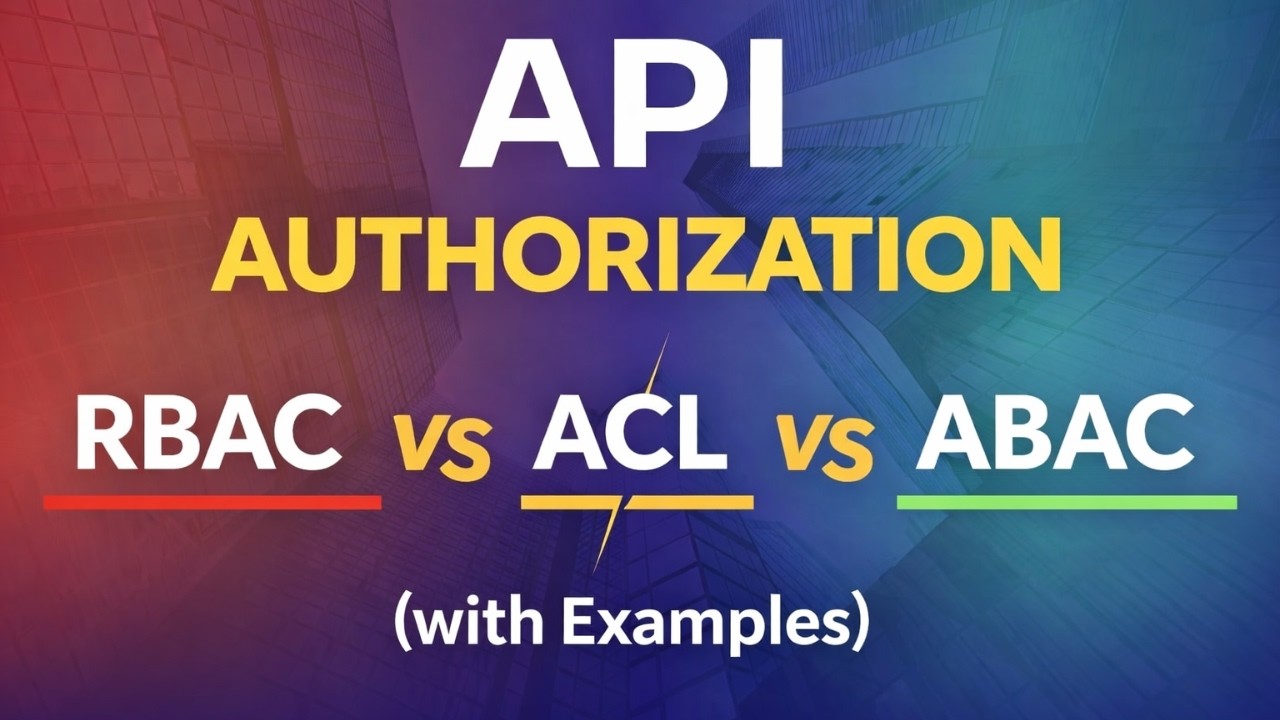 API
AUTHORIZATION

RBAC vs ACL vs ABAC

(with Examples)